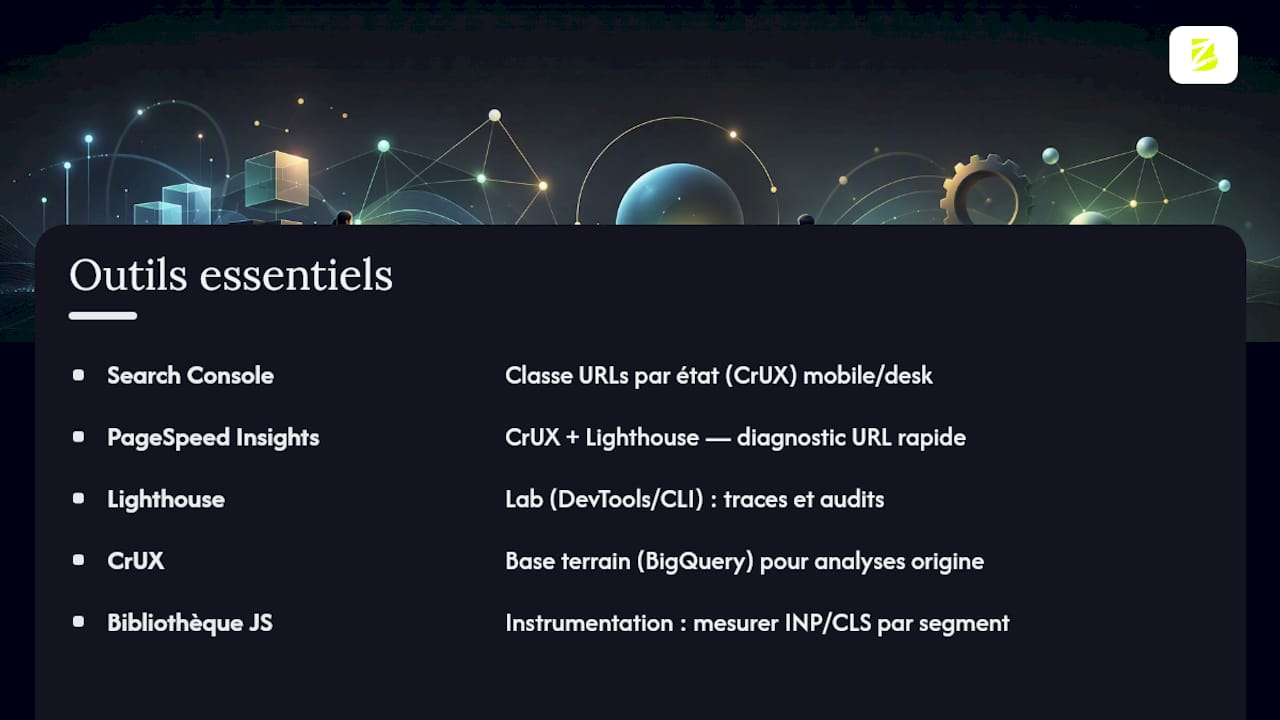 Outils essentiels

| | |
|---|---|
| Search Console | Classe URLs par état (CrUX) mobile/desk |
| PageSpeed Insights | CrUX + Lighthouse — diagnostic URL rapide |
| Lighthouse | Lab (DevTools/CLI) : traces et audits |
| CrUX | Base terrain (BigQuery) pour analyses origine |
| Bibliothèque JS | Instrumentation : mesurer INP/CLS par segment |